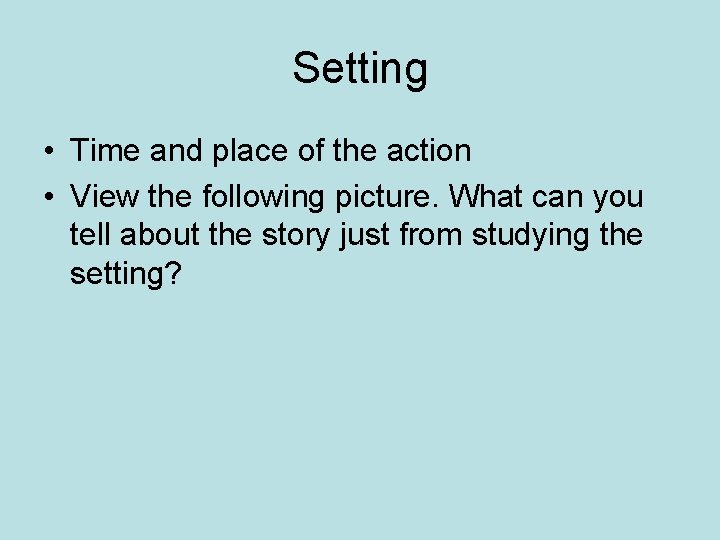 Setting

• Time and place of the action
• View the following picture. What can you tell about the story just from studying the setting?